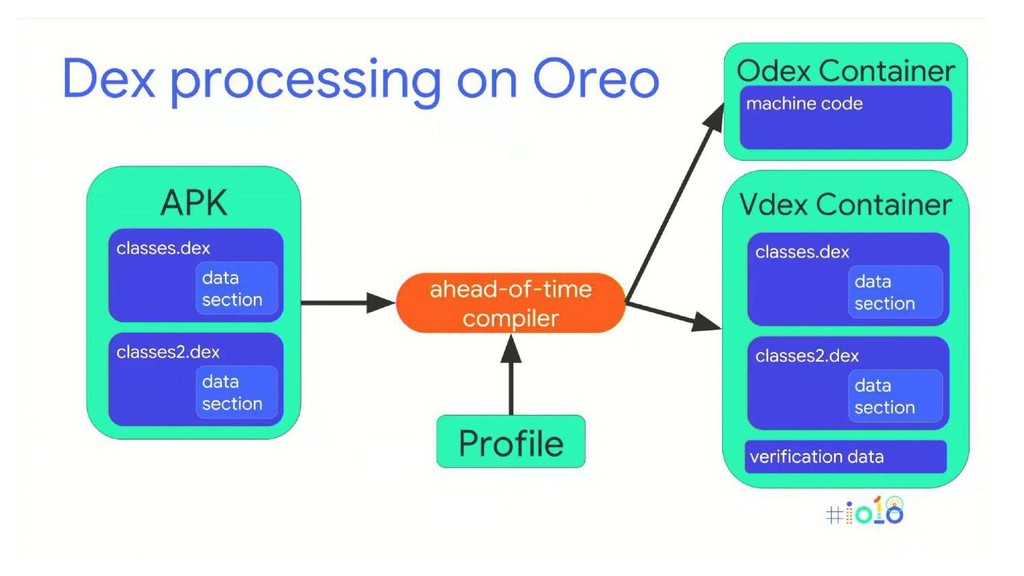 Dex processing on Oreo

APK

classes.dex

data section

classes2.dex

data section

ahead-of-time compiler

Profile

Odex Container

machine code

Vdex Container

classes.dex

data section

classes2.dex

data section

verification data

#io18